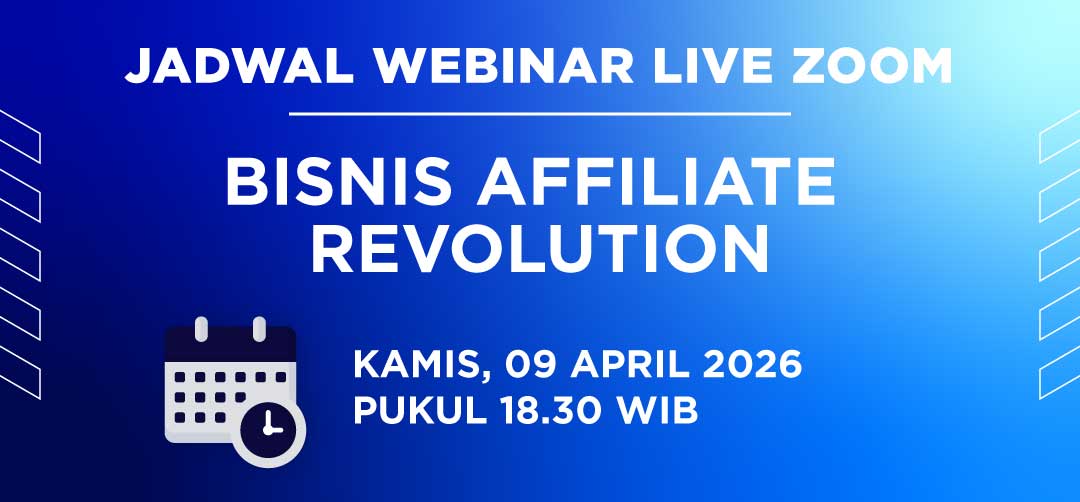 JADWAL WEBINAR LIVE ZOOM

BISNIS AFFILIATE REVOLUTION

KAMIS, 09 APRIL 2026
PUKUL 18.30 WIB